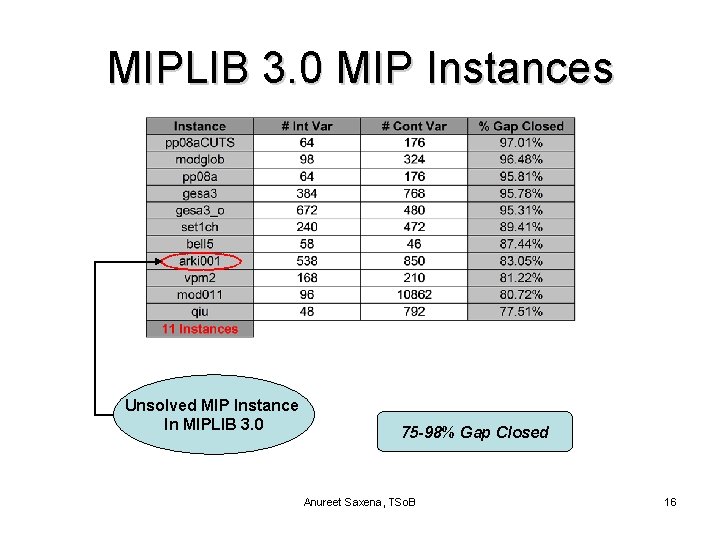 MIPLIB 3.0 MIP Instances

| Instance | # Int Var | # Cont Var | % Gap Closed |
|---|---|---|---|
| pp08aCUTS | 64 | 176 | 97.01% |
| modglob | 98 | 324 | 96.48% |
| pp08a | 64 | 176 | 95.81% |
| gesa3 | 384 | 768 | 95.78% |
| gesa3_o | 672 | 480 | 95.31% |
| set1ch | 240 | 472 | 89.41% |
| bell5 | 58 | 46 | 87.44% |
| arki001 | 538 | 850 | 83.05% |
| vpm2 | 168 | 210 | 81.22% |
| mod011 | 96 | 10862 | 80.72% |
| qiu | 48 | 792 | 77.51% |
| 11 Instances | | | |

Unsolved MIP Instance In MIPLIB 3.0

75-98% Gap Closed

Anureet Saxena, TSoB

16